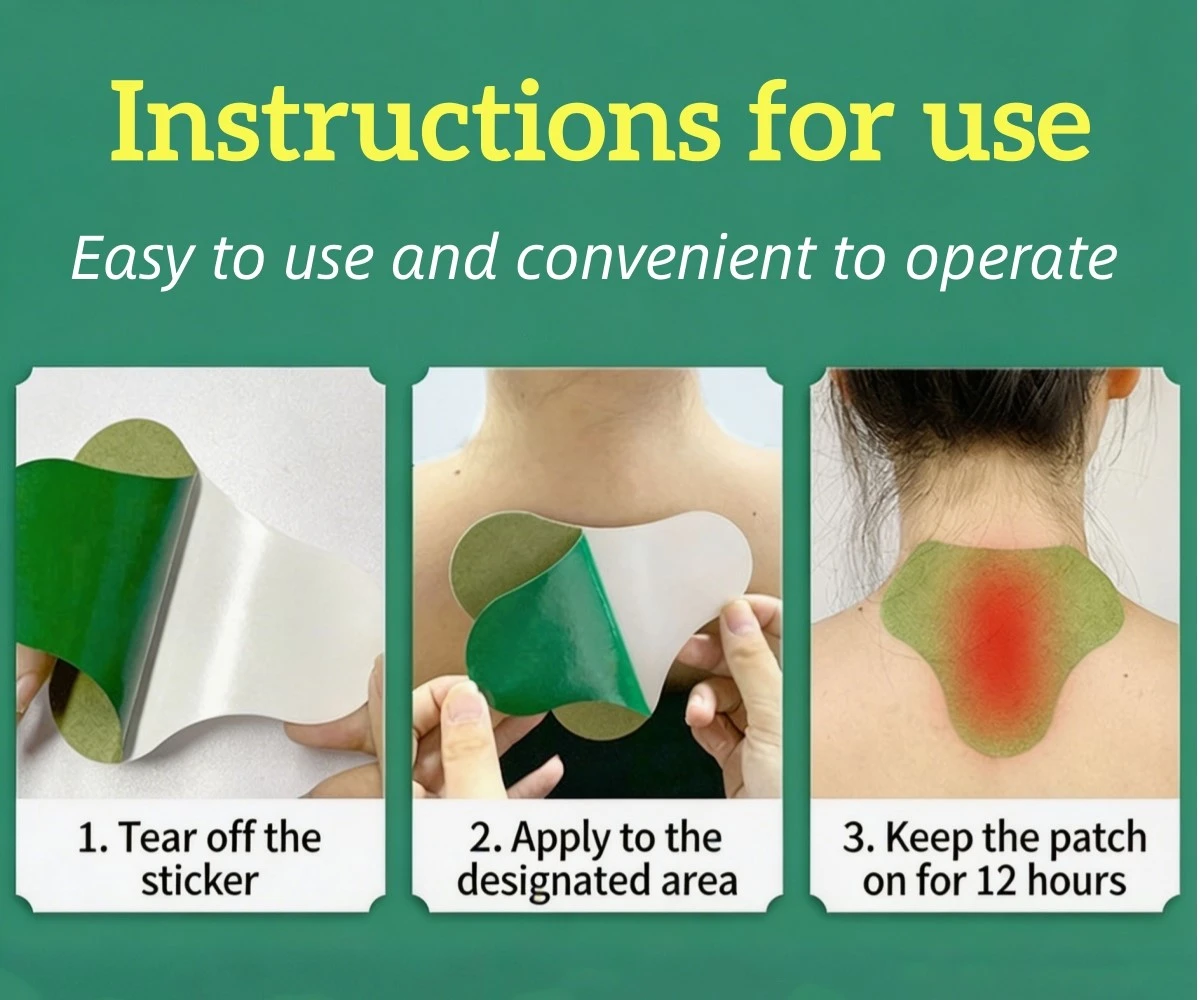 Instructions for use

Easy to use and convenient to operate

1. Tear off the sticker

2. Apply to the designated area

3. Keep the patch on for 12 hours